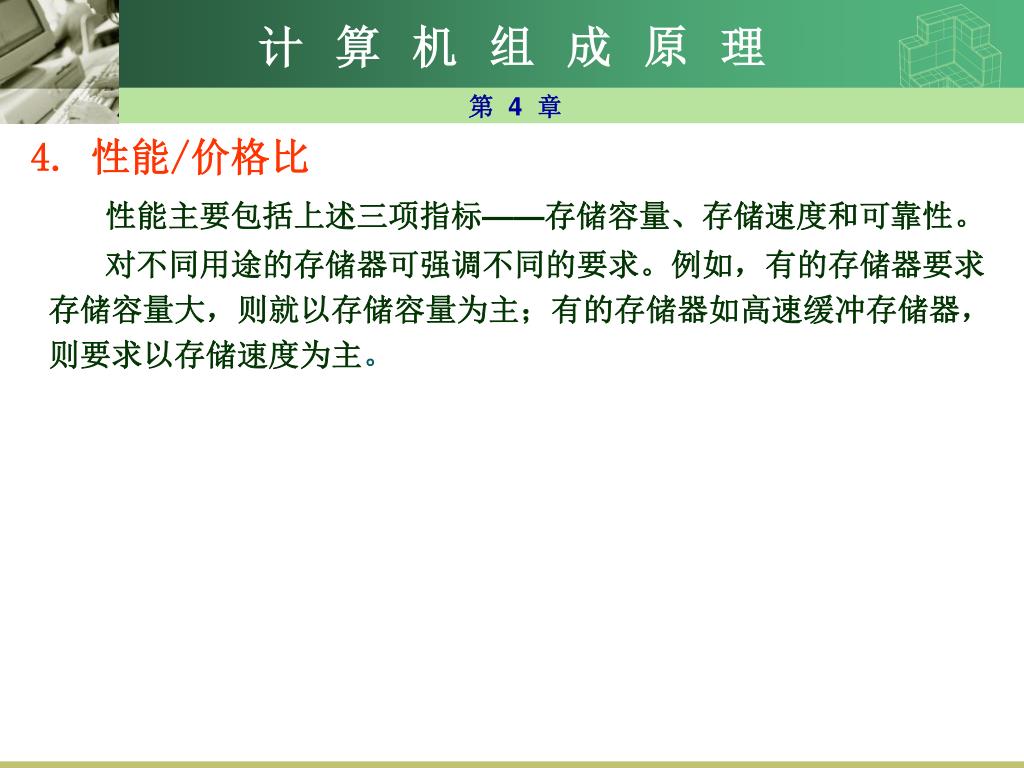 计 算 机 组 成 原 理

第 4 章

4. 性能/价格比

性能主要包括上述三项指标——存储容量、存储速度和可靠性。

对不同用途的存储器可强调不同的要求。例如，有的存储器要求存储容量大，则就以存储容量为主；有的存储器如高速缓冲存储器，则要求以存储速度为主。